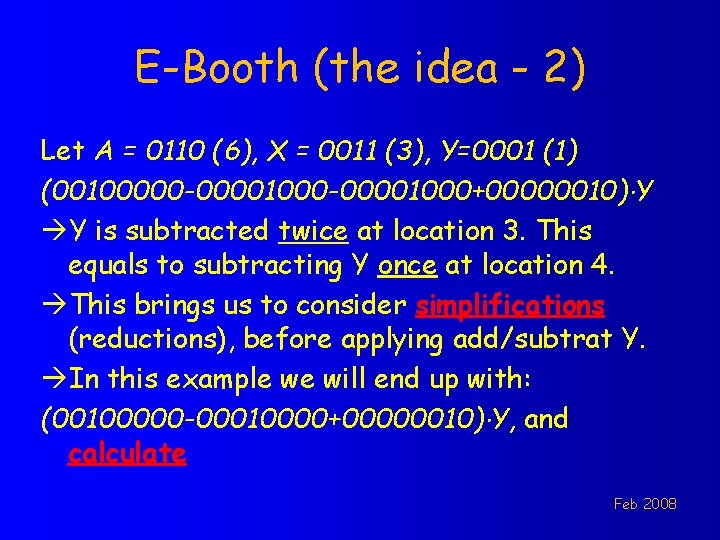 E-Booth (the idea - 2)

Let A = 0110 (6), X = 0011 (3), Y=0001 (1)

(00100000-00001000-00001000+00000010)·Y

→Y is subtracted twice at location 3. This equals to subtracting Y once at location 4.

→This brings us to consider simplifications (reductions), before applying add/subtrat Y.

→In this example we will end up with:

(00100000-00010000+00000010)·Y, and calculate

Feb 2008